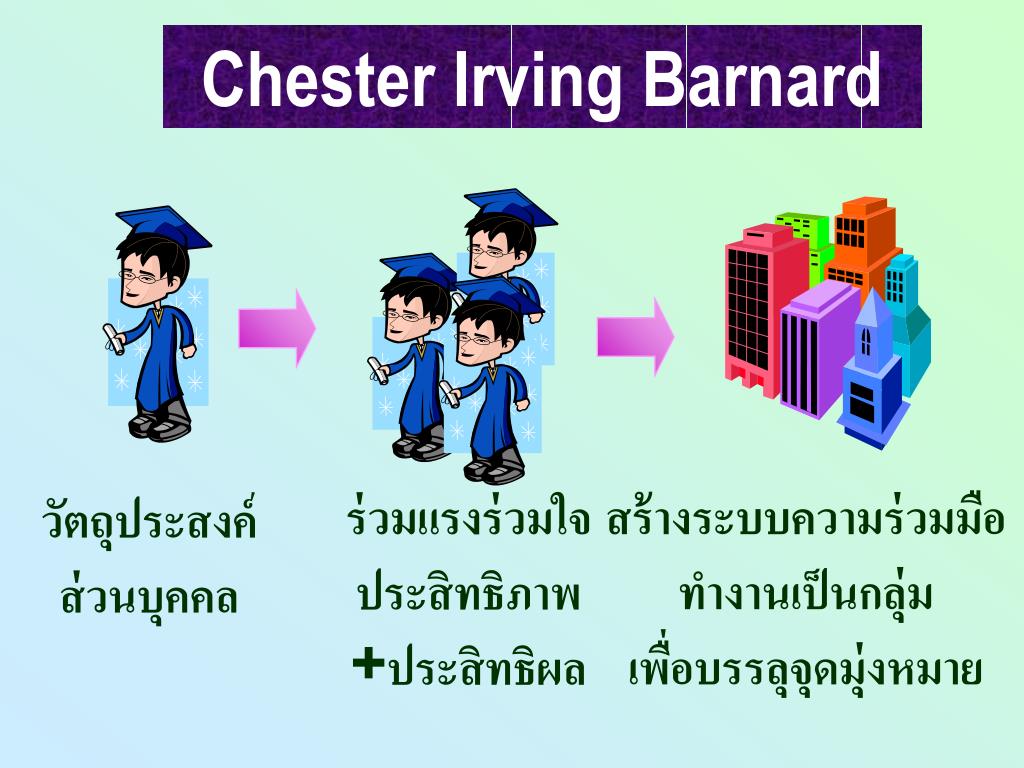 Chester Irving Barnard

วัตถุประสงค์
ส่วนบุคคล

ร่วมแรงร่วมใจ
ประสิทธิภาพ
+ประสิทธิผล

สร้างระบบความร่วมมือ
ทำงานเป็นกลุ่ม
เพื่อบรรลุจุดมุ่งหมาย